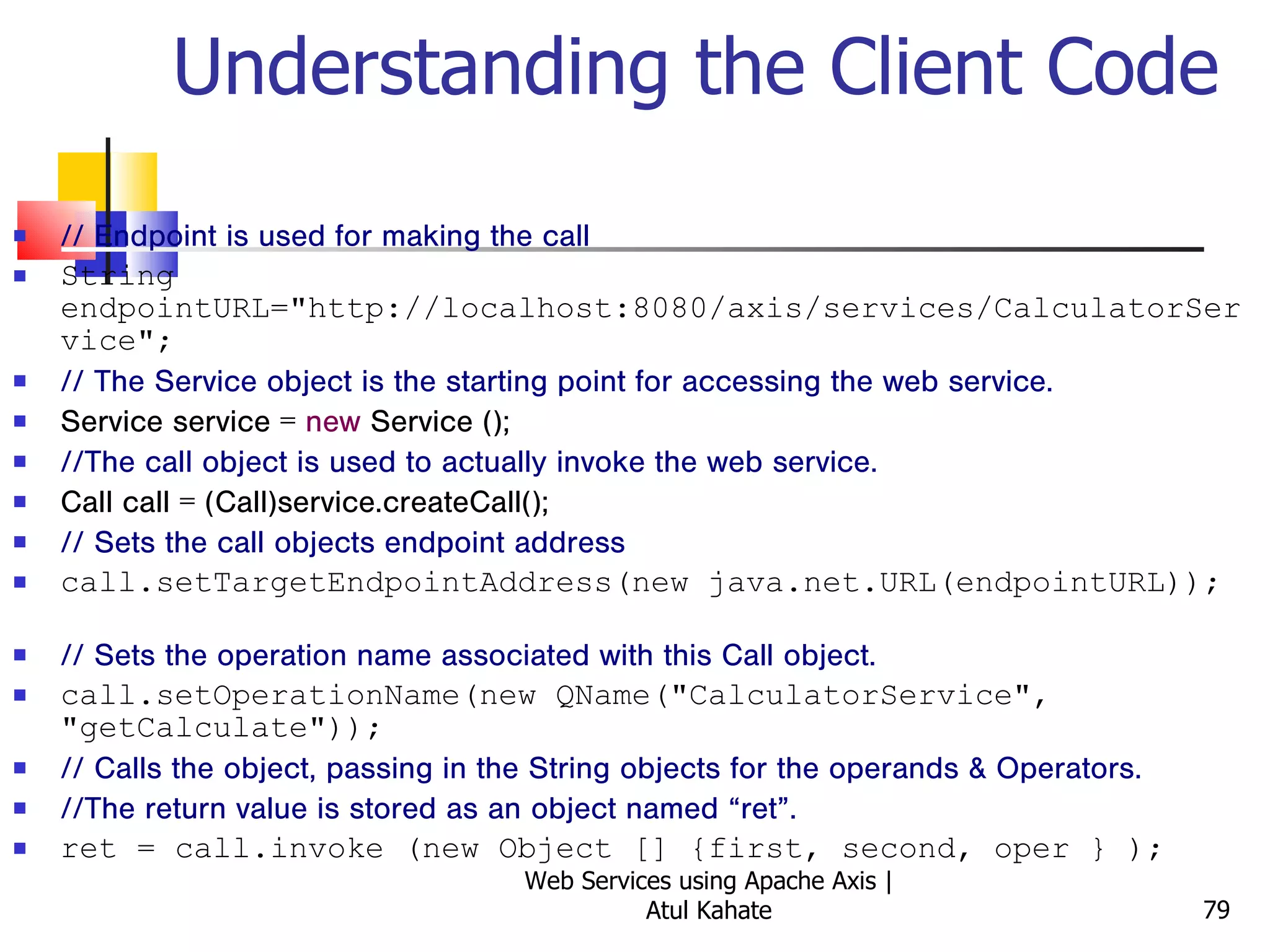 Understanding the Client Code

- // Endpoint is used for making the call
- String endpointURL="http://localhost:8080/axis/services/CalculatorService";
- // The Service object is the starting point for accessing the web service.
- Service service = new Service ();
- //The call object is used to actually invoke the web service.
- Call call = (Call)service.createCall();
- // Sets the call objects endpoint address
- call.setTargetEndpointAddress(new java.net.URL(endpointURL));

- // Sets the operation name associated with this Call object.
- call.setOperationName(new QName("CalculatorService", "getCalculate"));
- // Calls the object, passing in the String objects for the operands & Operators.
- //The return value is stored as an object named “ret”.
- ret = call.invoke (new Object [] {first, second, oper } );

Web Services using Apache Axis | Atul Kahate

79